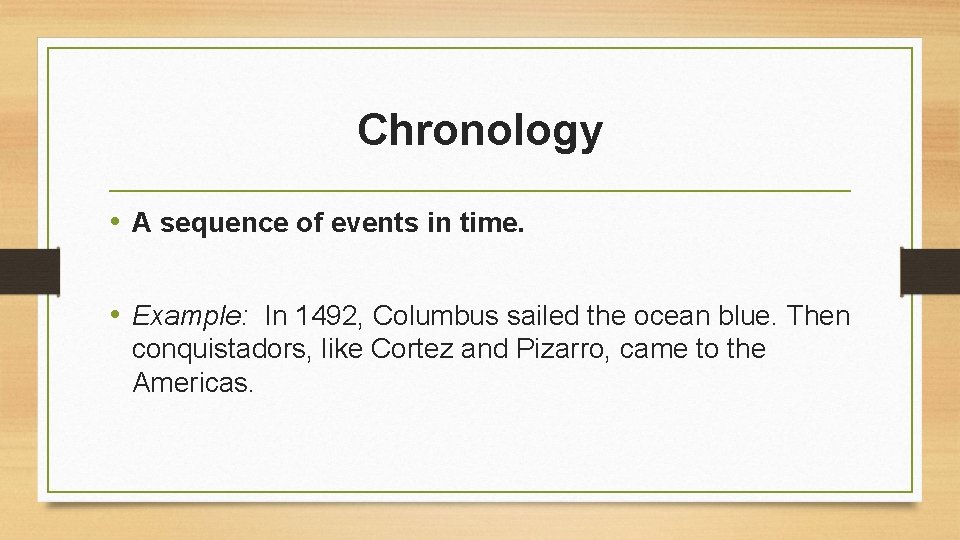 Chronology

• A sequence of events in time.

• Example: In 1492, Columbus sailed the ocean blue. Then conquistadors, like Cortez and Pizarro, came to the Americas.